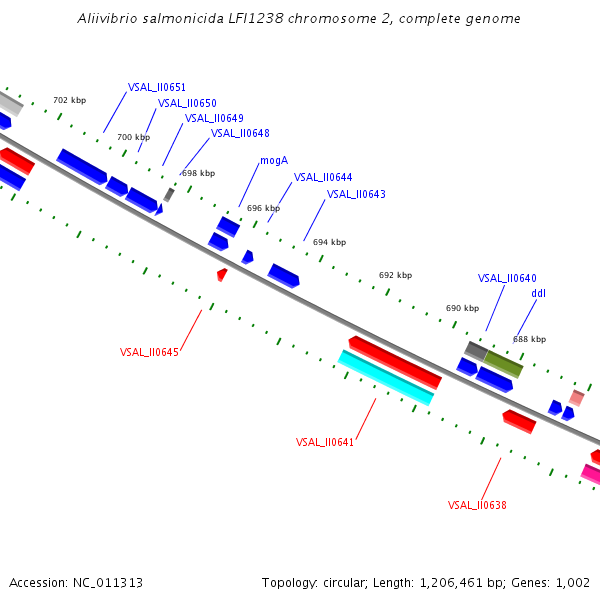 Aliivibrio salmonicida LFI1238 chromosome 2, complete genome

702 kbp
VSAL_II0651
VSAL_II0650
VSAL_II0649
VSAL_II0648
700 kbp
698 kbp
mogA
VSAL_II0644
VSAL_II0643
696 kbp
694 kbp
692 kbp
VSAL_II0640
ddl
690 kbp
688 kbp
VSAL_II0645
VSAL_II0641
VSAL_II0638

Accession: NC_011313

Topology: circular; Length: 1,206,461 bp; Genes: 1,002